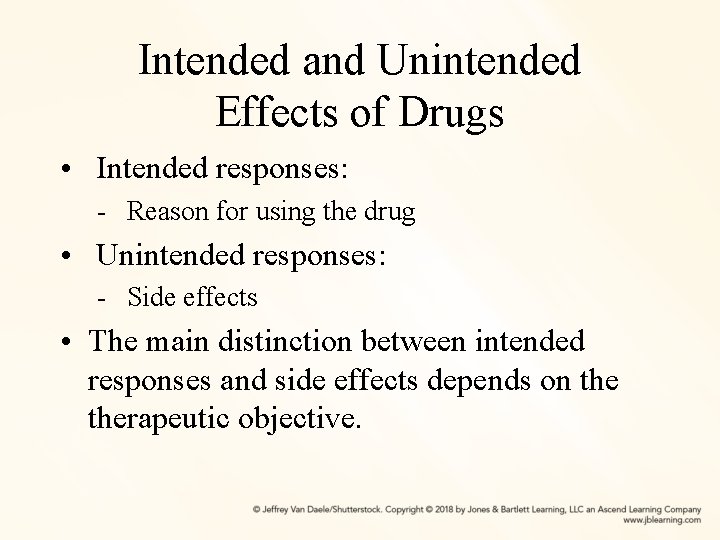 Intended and Unintended Effects of Drugs

• Intended responses:
- Reason for using the drug
• Unintended responses:
- Side effects
• The main distinction between intended responses and side effects depends on the therapeutic objective.

© Jeffrey Van Daele/Shutterstock. Copyright © 2018 by Jones & Bartlett Learning, LLC an Ascend Learning Company
www.jblearning.com